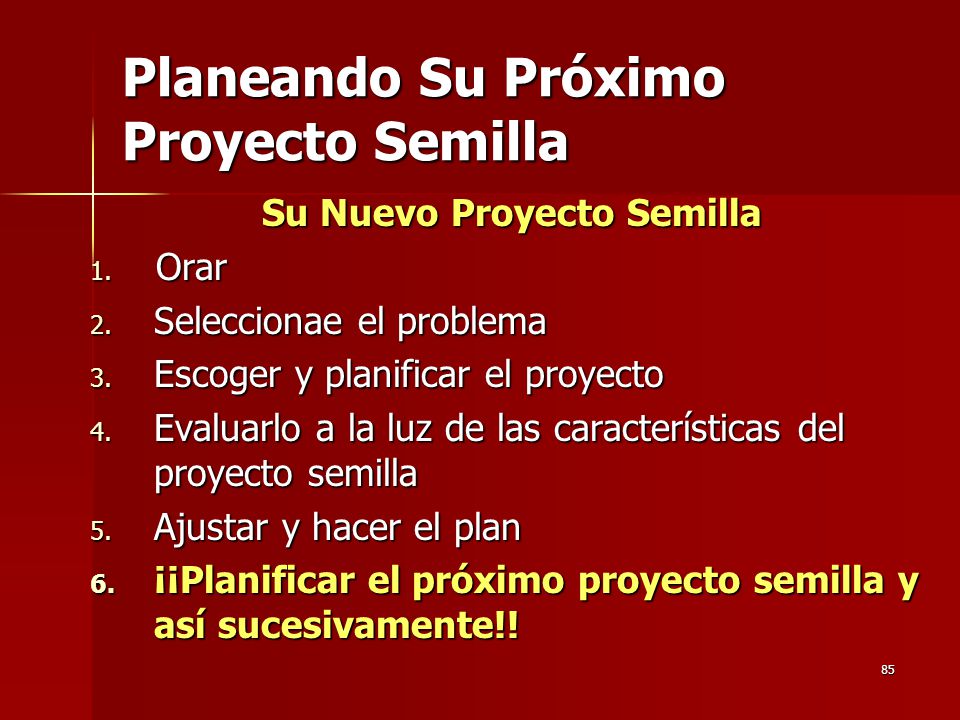 Planeando Su Próximo Proyecto Semilla

Su Nuevo Proyecto Semilla

1. Orar
2. Seleccionae el problema
3. Escoger y planificar el proyecto
4. Evaluarlo a la luz de las características del proyecto semilla
5. Ajustar y hacer el plan
6. ¡¡Planificar el próximo proyecto semilla y así sucesivamente!!

85